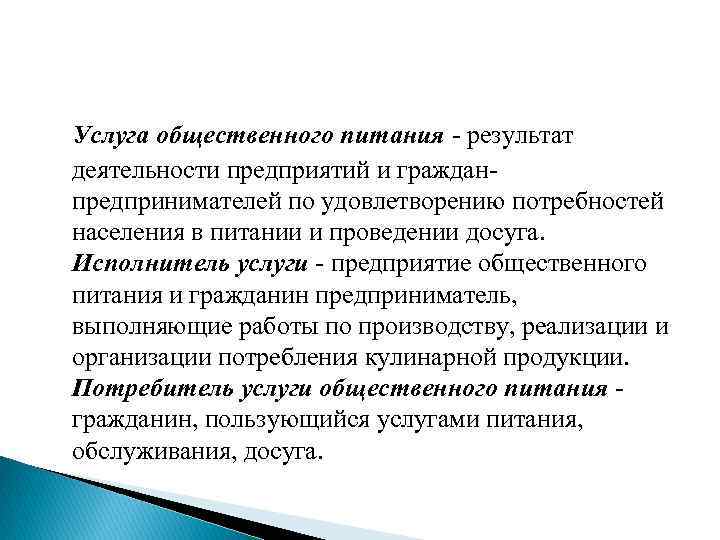 Услуга общественного питания - результат деятельности предприятий и граждан-предпринимателей по удовлетворению потребностей населения в питании и проведении досуга.
Исполнитель услуги - предприятие общественного питания и гражданин предприниматель, выполняющие работы по производству, реализации и организации потребления кулинарной продукции.
Потребитель услуги общественного питания - гражданин, пользующийся услугами питания, обслуживания, досуга.